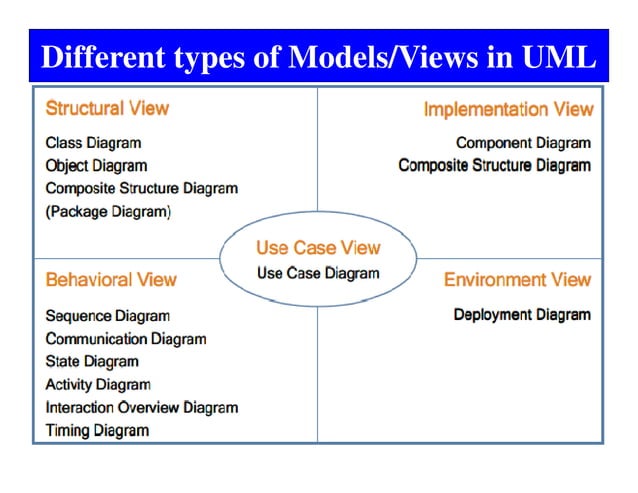 Different types of Models/Views in UML

Structural View

Class Diagram
Object Diagram
Composite Structure Diagram
(Package Diagram)

Implementation View

Component Diagram
Composite Structure Diagram

Use Case View
Use Case Diagram

Behavioral View

Sequence Diagram
Communication Diagram
State Diagram
Activity Diagram
Interaction Overview Diagram
Timing Diagram

Environment View

Deployment Diagram